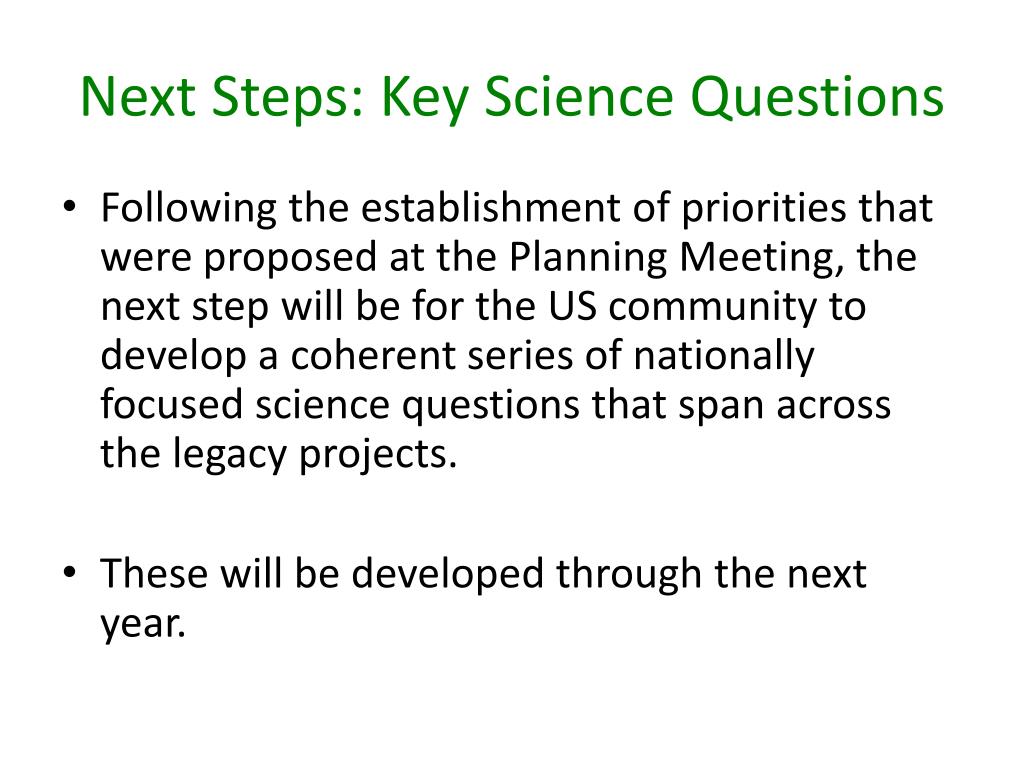 Next Steps: Key Science Questions

• Following the establishment of priorities that were proposed at the Planning Meeting, the next step will be for the US community to develop a coherent series of nationally focused science questions that span across the legacy projects.

• These will be developed through the next year.